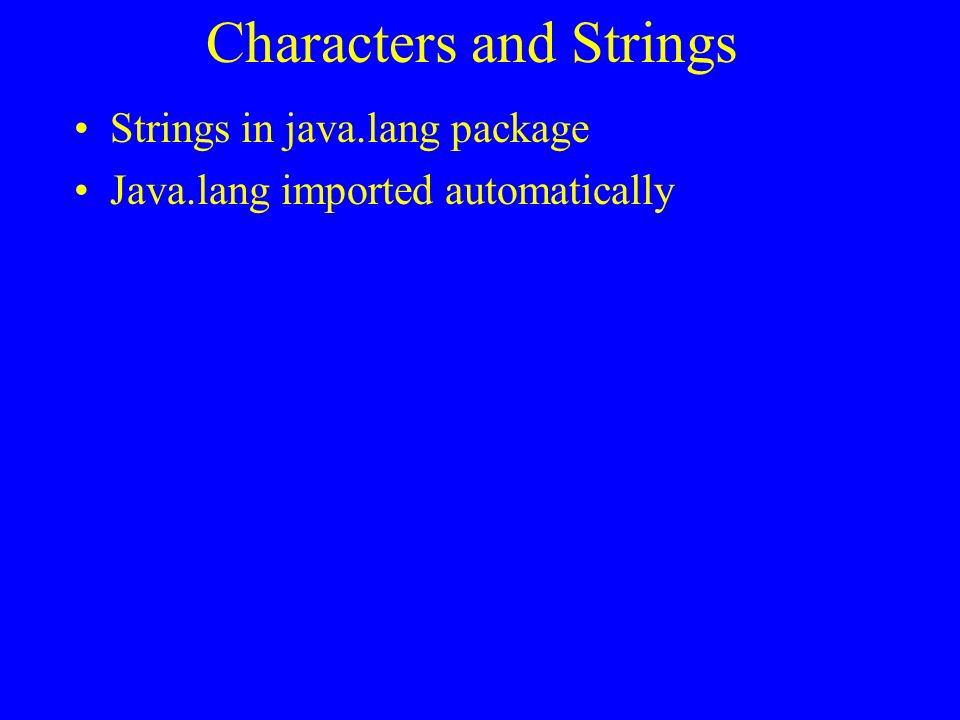 Characters and Strings

• Strings in java.lang package
• Java.lang imported automatically